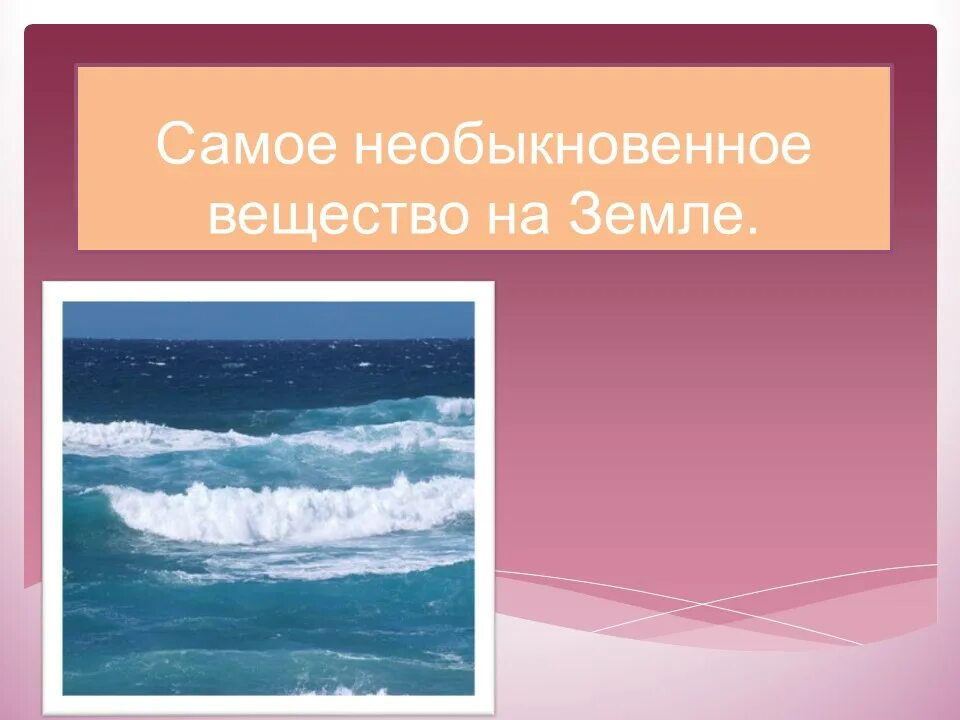 Самое необыкновенное вещество на Земле.